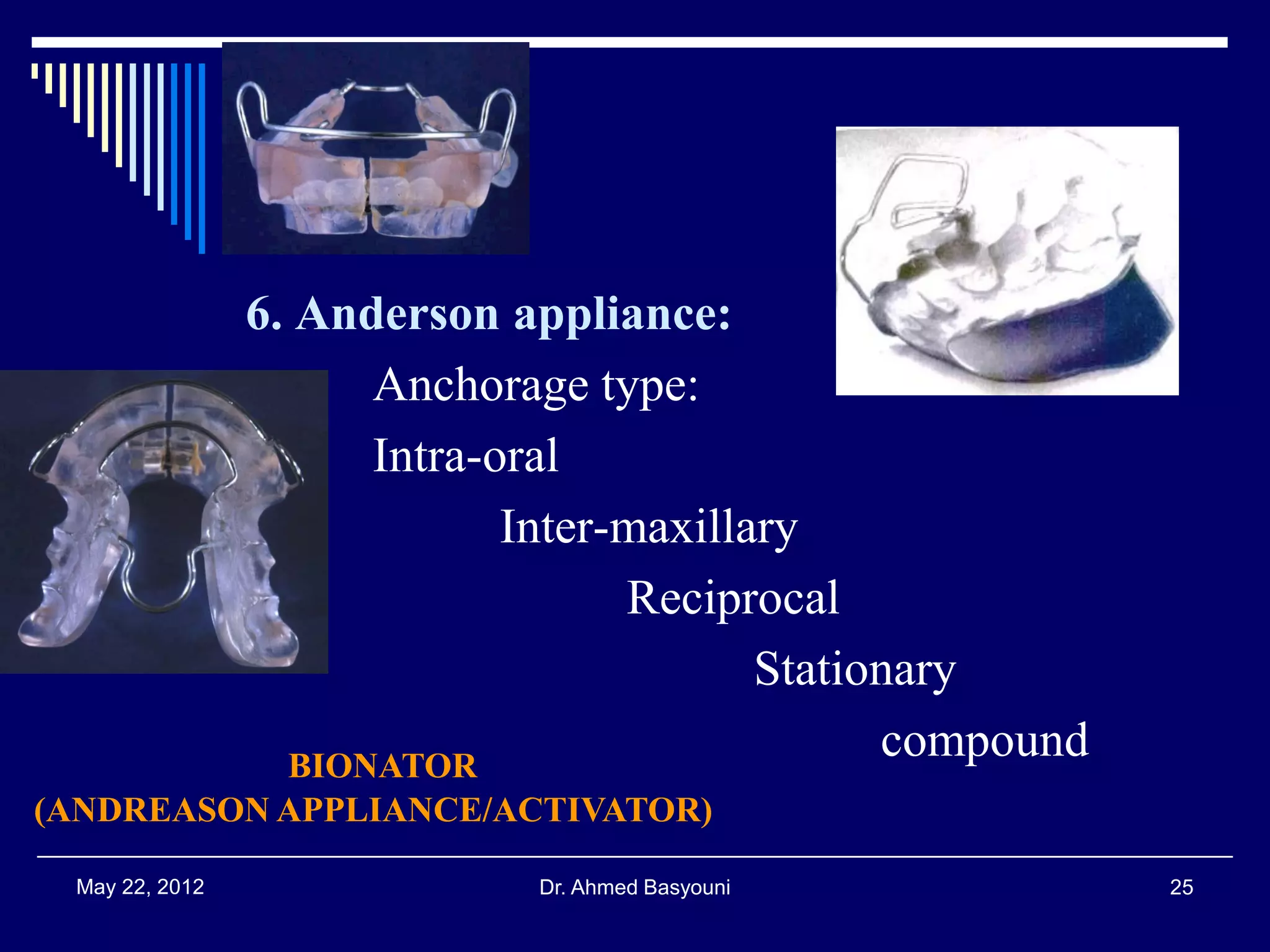 6. Anderson appliance:

Anchorage type:

Intra-oral

Inter-maxillary

Reciprocal

Stationary

compound

BIONATOR
(ANDREASON APPLIANCE/ACTIVATOR)

May 22, 2012

Dr. Ahmed Basyouni

25